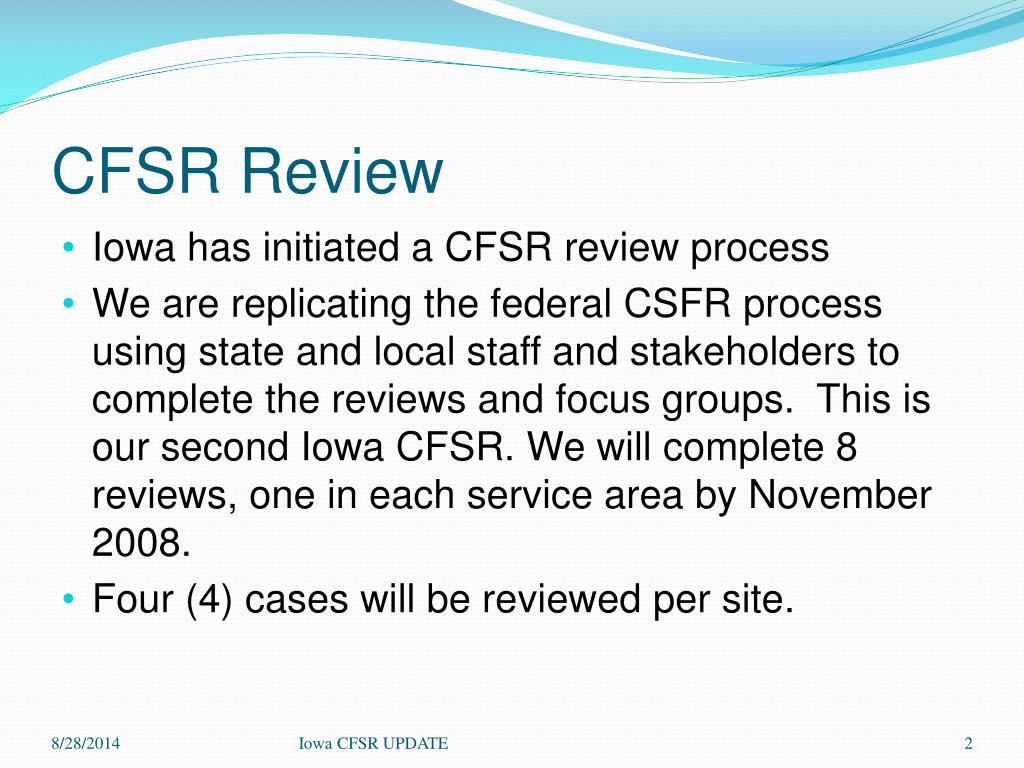 CFSR Review

• Iowa has initiated a CFSR review process
• We are replicating the federal CSFR process using state and local staff and stakeholders to complete the reviews and focus groups. This is our second Iowa CFSR. We will complete 8 reviews, one in each service area by November 2008.
• Four (4) cases will be reviewed per site.

8/28/2014 Iowa CFSR UPDATE 2